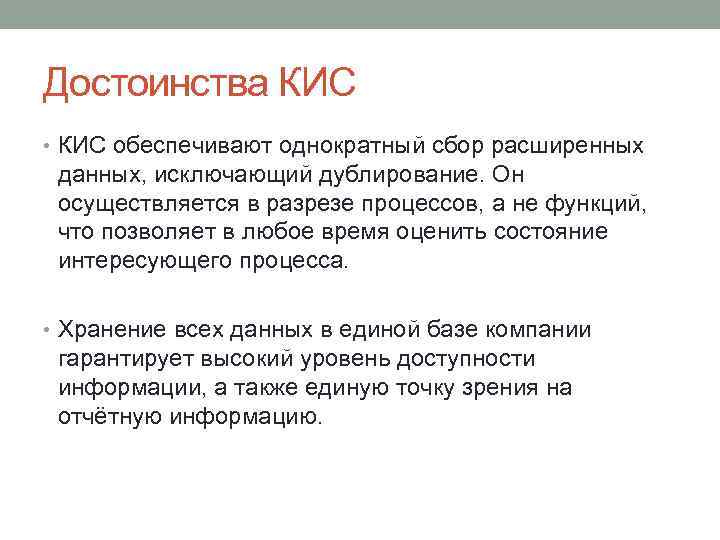 Достоинства КИС

• КИС обеспечивают однократный сбор расширенных данных, исключающий дублирование. Он осуществляется в разрезе процессов, а не функций, что позволяет в любое время оценить состояние интересующего процесса.

• Хранение всех данных в единой базе компании гарантирует высокий уровень доступности информации, а также единую точку зрения на отчётную информацию.